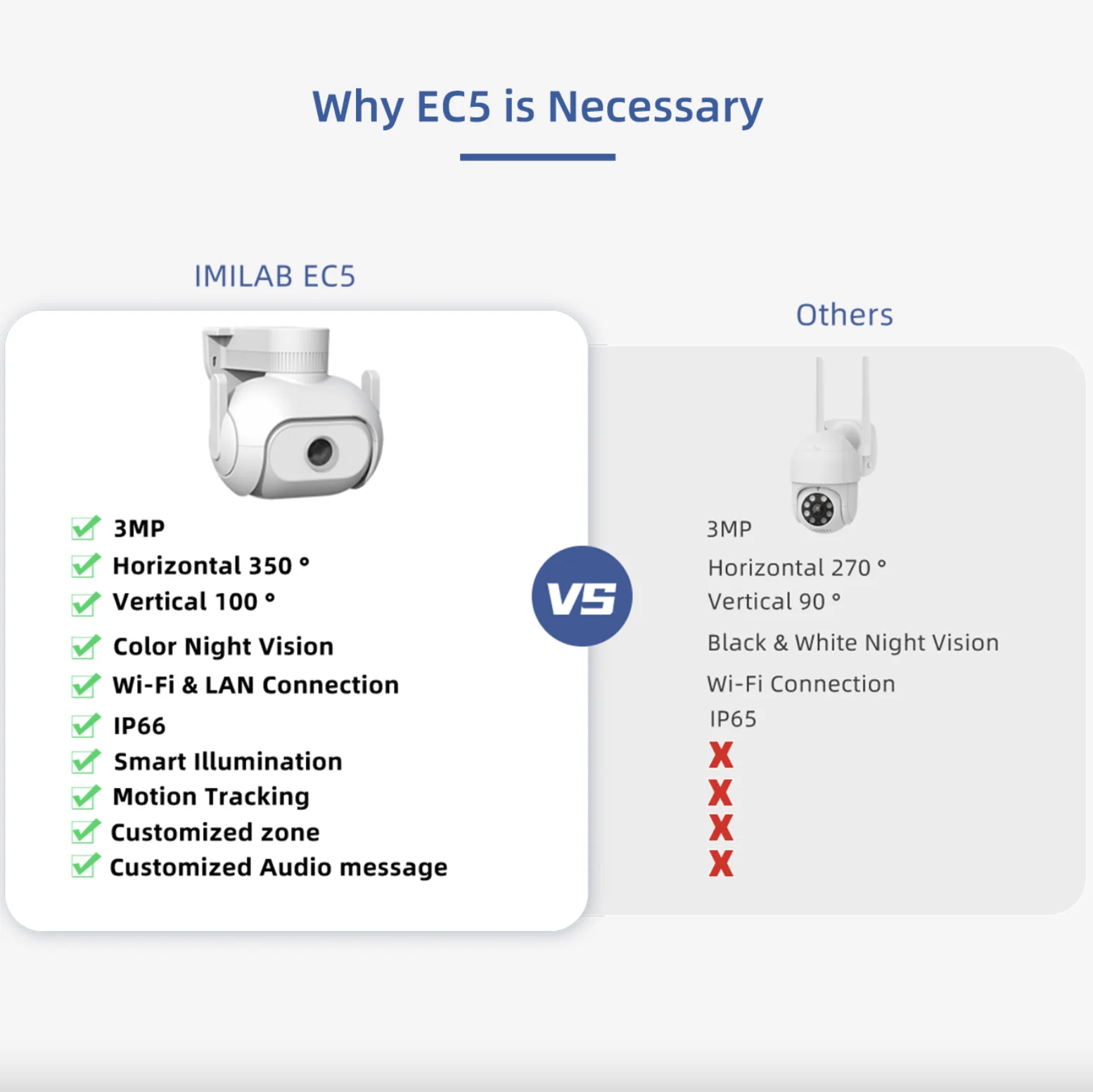 Why EC5 is Necessary

IMILAB EC5

3MP
Horizontal 350 °
Vertical 100 °
Color Night Vision
Wi-Fi & LAN Connection
IP66
Smart Illumination
Motion Tracking
Customized zone
Customized Audio message

VS

Others

3MP
Horizontal 270 °
Vertical 90 °
Black & White Night Vision
Wi-Fi Connection
IP65
X
X
X
X